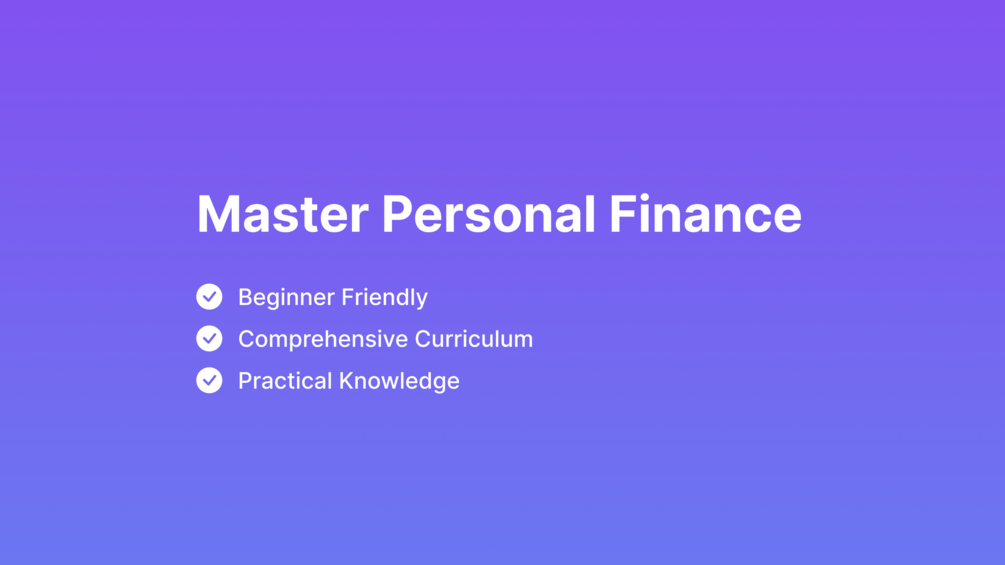 Master Personal Finance

Beginner Friendly
Comprehensive Curriculum
Practical Knowledge